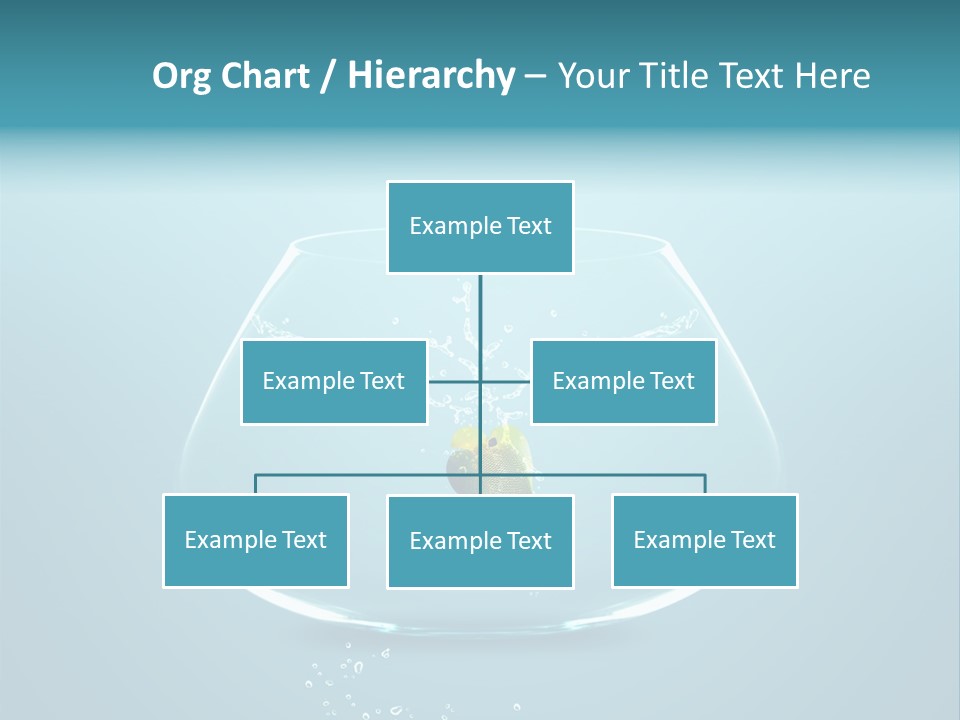 Org Chart / Hierarchy – Your Title Text Here

Example Text

Example Text

Example Text

Example Text

Example Text

Example Text